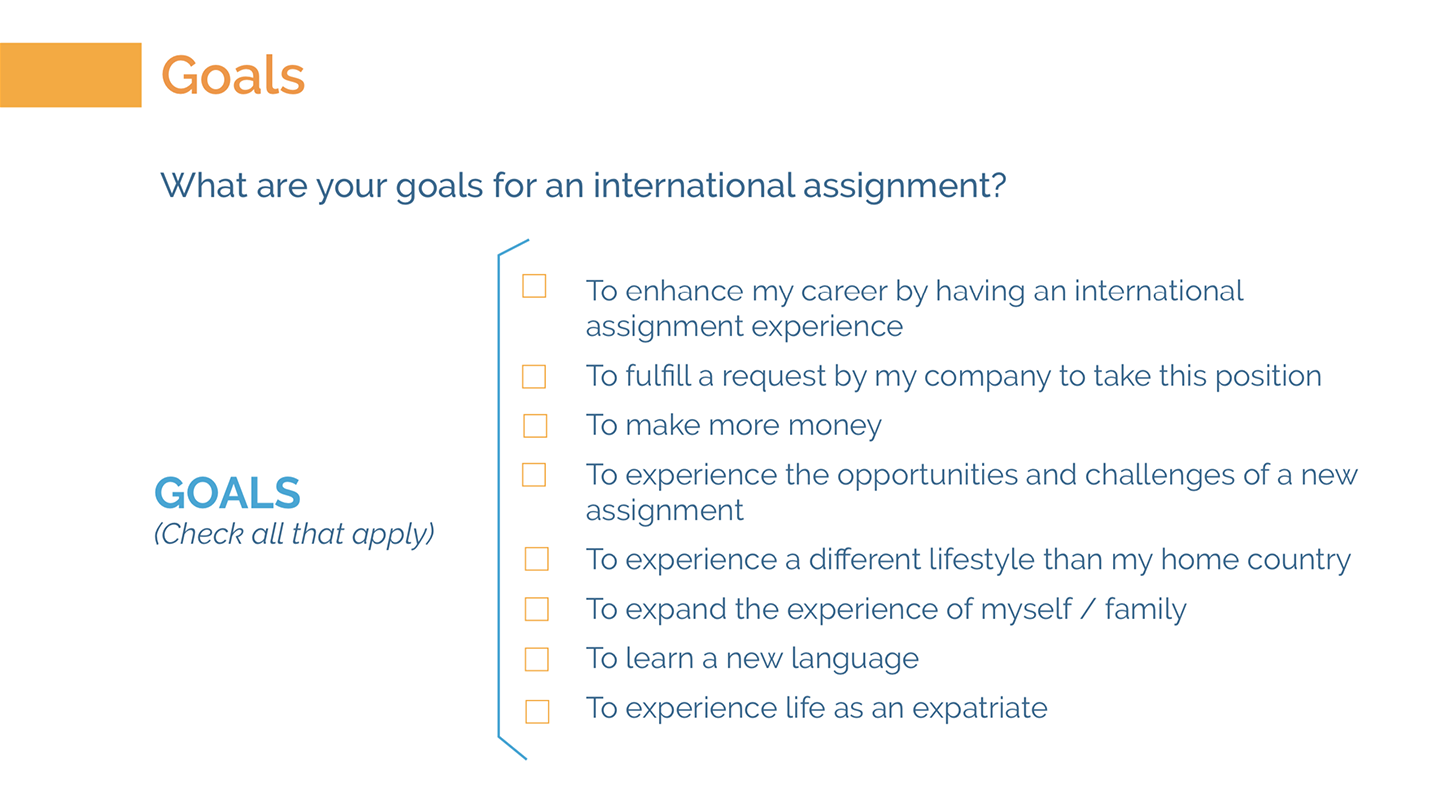 Goals

What are your goals for an international assignment?

GOALS
(Check all that apply)

☐ To enhance my career by having an international assignment experience
☐ To fulfill a request by my company to take this position
☐ To make more money
☐ To experience the opportunities and challenges of a new assignment
☐ To experience a different lifestyle than my home country
☐ To expand the experience of myself / family
☐ To learn a new language
☐ To experience life as an expatriate